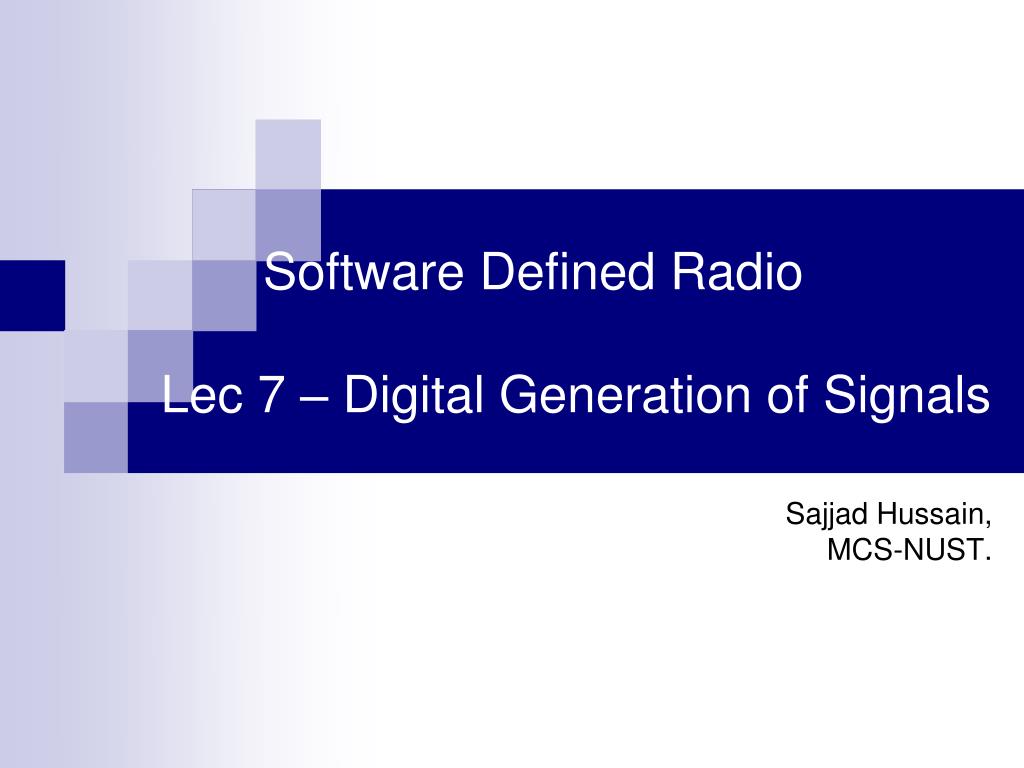 Software Defined Radio

Lec 7 – Digital Generation of Signals

Sajjad Hussain,
MCS-NUST.